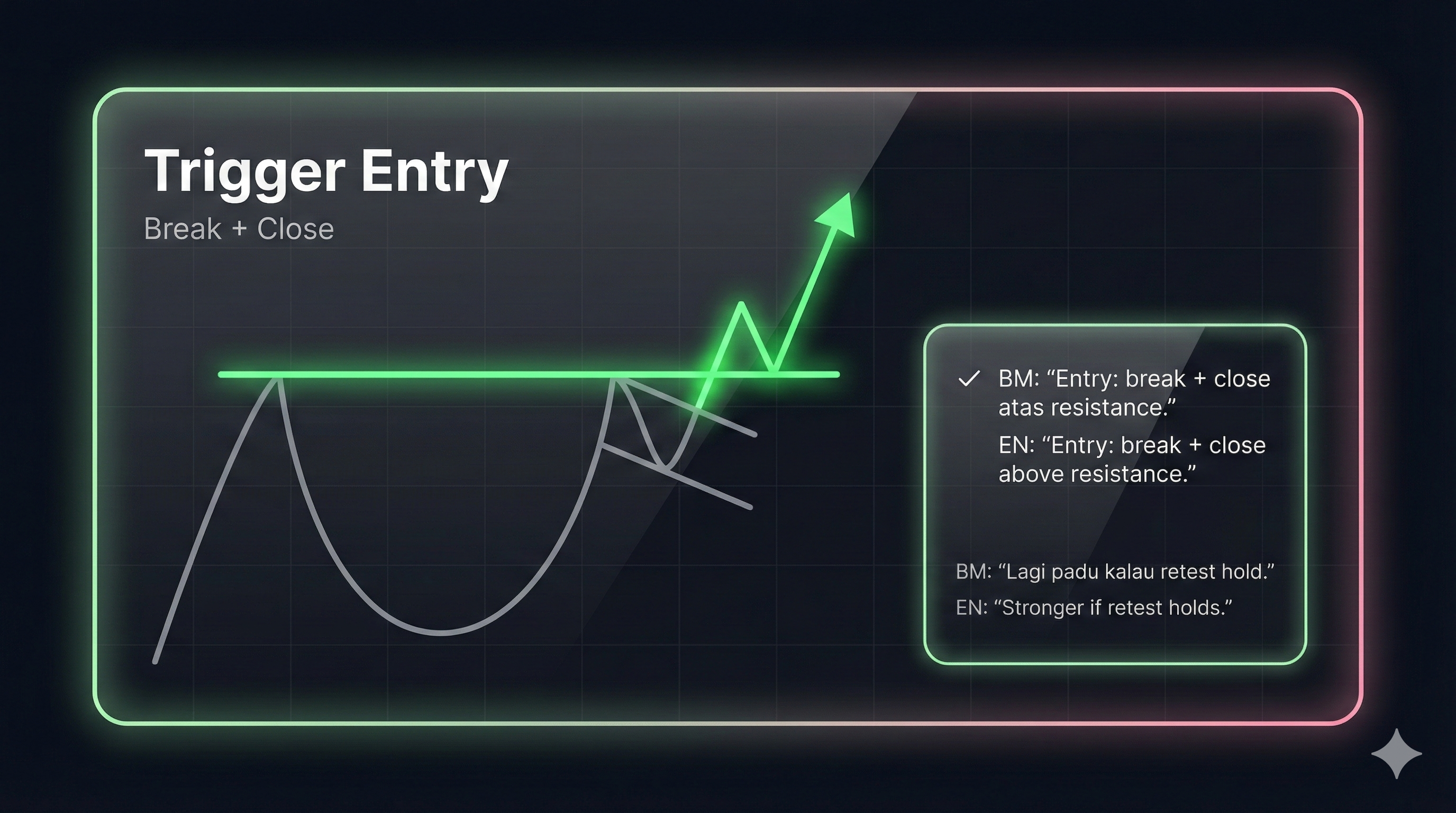 Trigger Entry

Break + Close

✓ BM: “Entry: break + close atas resistance.”

EN: “Entry: break + close above resistance.”

BM: “Lagi padu kalau retest hold.”

EN: “Stronger if retest holds.”